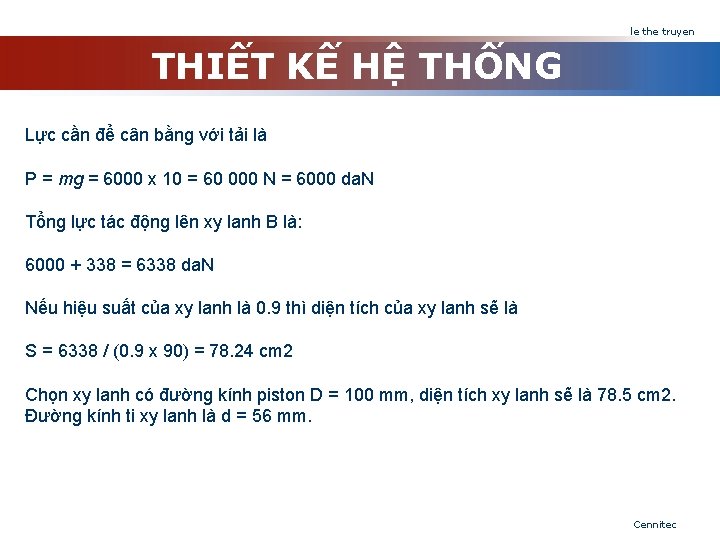 le the truyen

THIẾT KẾ HỆ THỐNG

Lực cần để cân bằng với tải là

P = $mg$ = 6000 x 10 = 60 000 N = 6000 daN

Tổng lực tác động lên xy lanh B là:

6000 + 338 = 6338 daN

Nếu hiệu suất của xy lanh là 0.9 thì diện tích của xy lanh sẽ là

S = 6338 / (0.9 x 90) = 78.24 cm2

Chọn xy lanh có đường kính piston D = 100 mm, diện tích xy lanh sẽ là 78.5 cm2. Đường kính ti xy lanh là d = 56 mm.

Cennitec